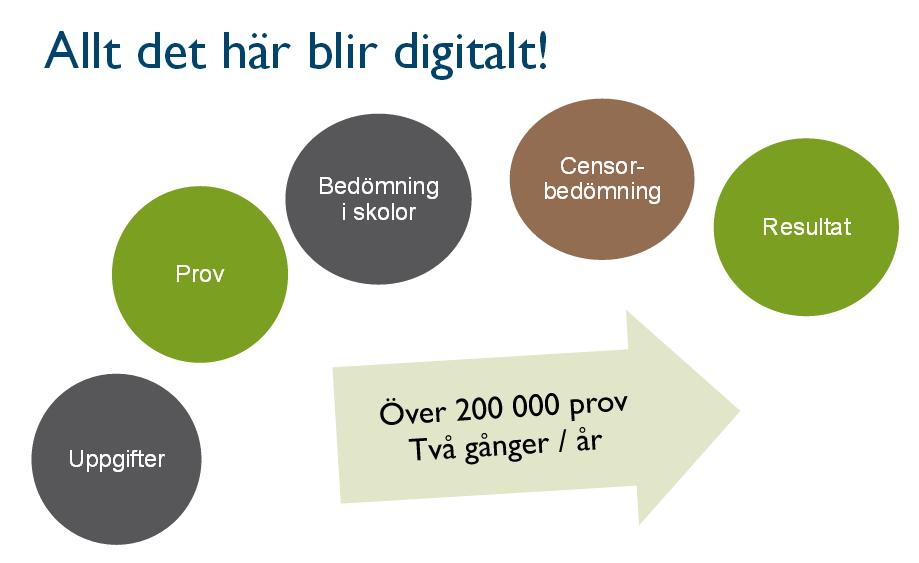 Allt det här blir digitalt!

Uppgifter

Prov

Bedömning i skolor

Censor-bedömning

Resultat

Över 200 000 prov
Två gånger / år